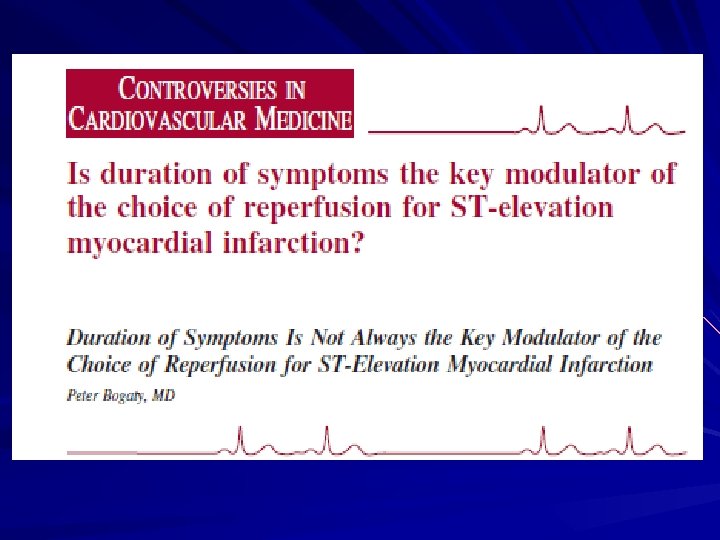 CONTROVERSIES IN CARDIOVASCULAR MEDICINE

Is duration of symptoms the key modulator of the choice of reperfusion for ST-elevation myocardial infarction?

Duration of Symptoms Is Not Always the Key Modulator of the Choice of Reperfusion for ST-Elevation Myocardial Infarction

Peter Bogaty, MD